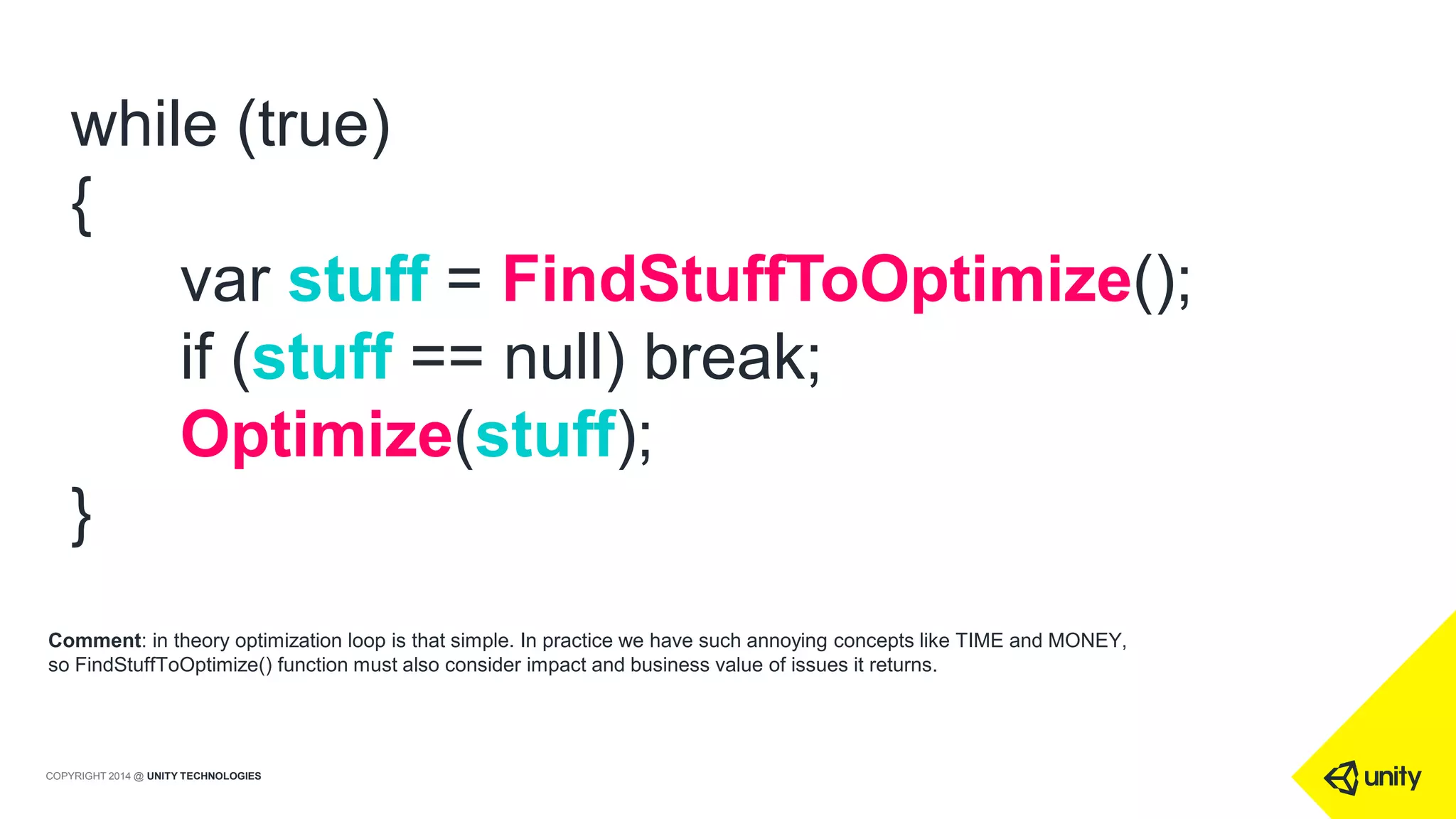 while (true)
{
var stuff = FindStuffToOptimize();
if (stuff == null) break;
Optimize(stuff);
}

Comment: in theory optimization loop is that simple. In practice we have such annoying concepts like TIME and MONEY, so FindStuffToOptimize() function must also consider impact and business value of issues it returns.

COPYRIGHT 2014 @ UNITY TECHNOLOGIES

unity